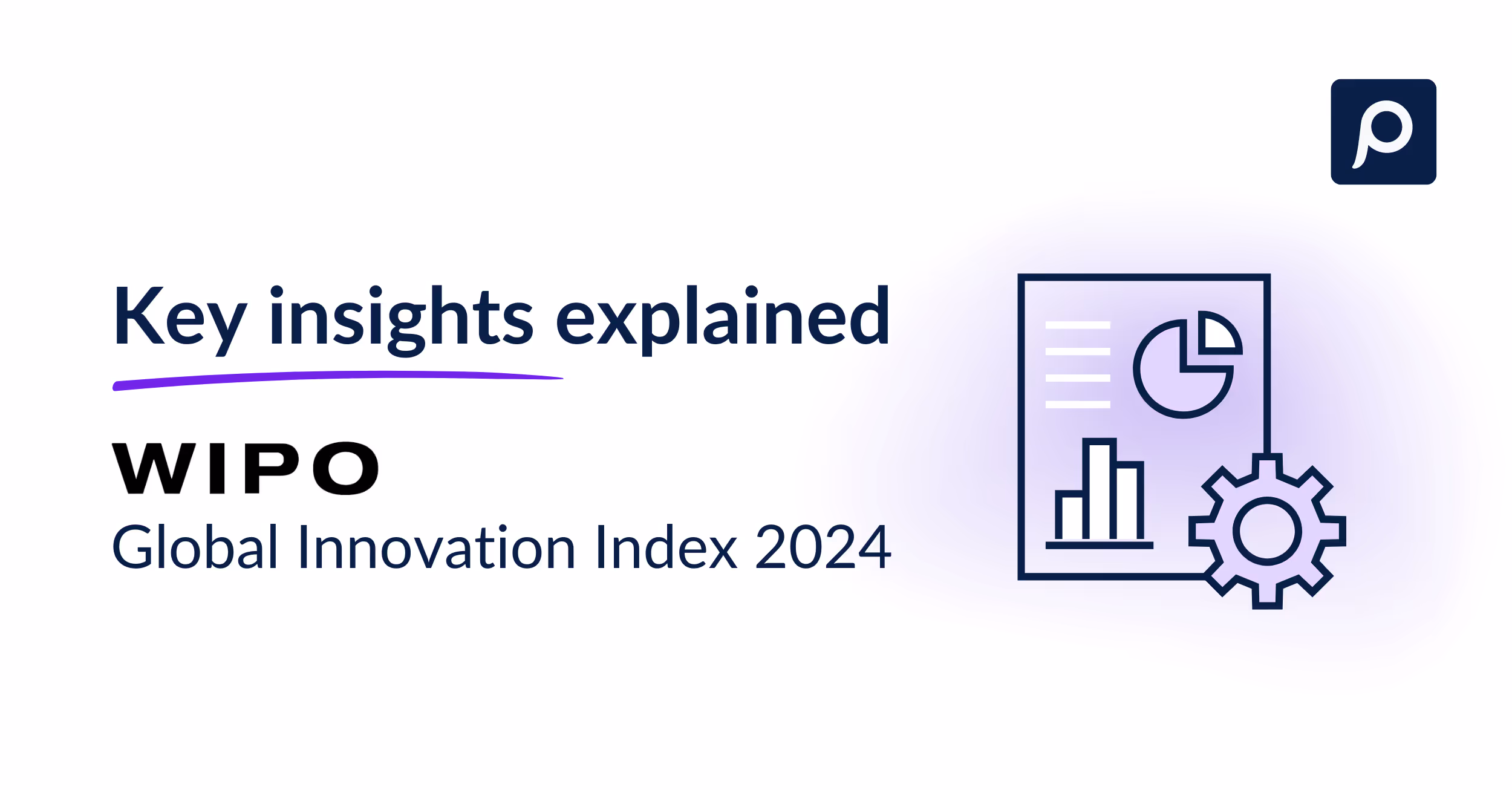 Key insights explained

WIPO

Global Innovation Index 2024